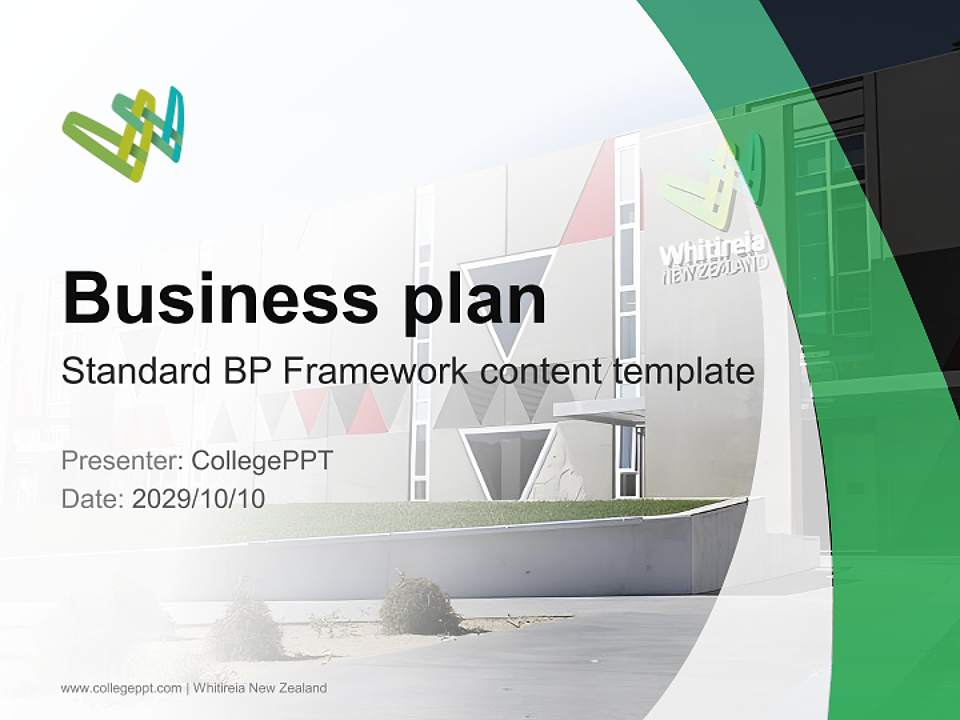 Whitireia NEW ZEALAND

Business plan

Standard BP Framework content template

Presenter: CollegePPT

Date: 2029/10/10

www.collegeppt.com | Whitireia New Zealand